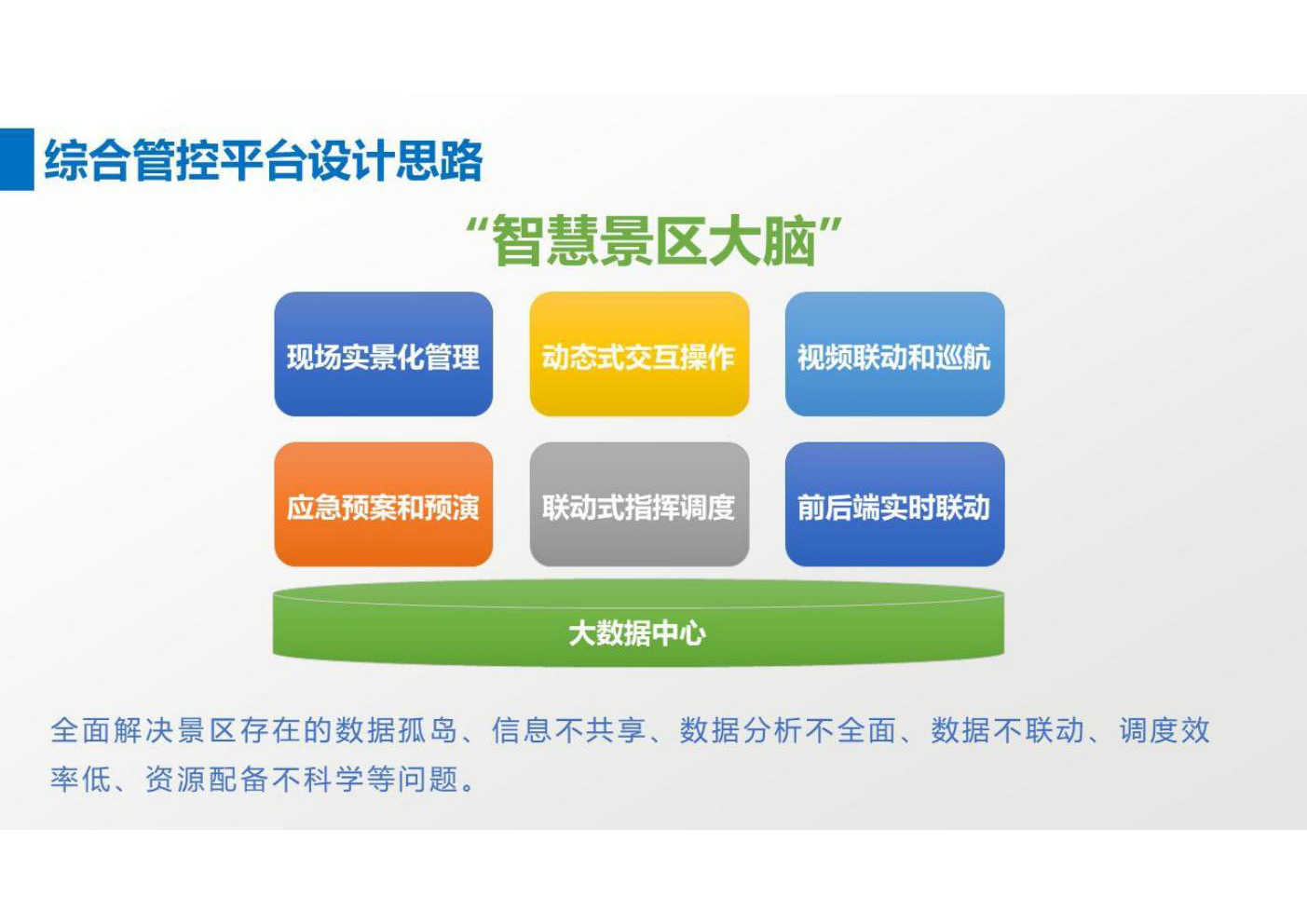 综合管控平台设计思路

“智慧景区大脑”

现场实景化管理

动态式交互操作

视频联动和巡航

应急预案和预演

联动式指挥调度

前后端实时联动

大数据中心

全面解决景区存在的数据孤岛、信息不共享、数据分析不全面、数据不联动、调度效率低、资源配备不科学等问题。